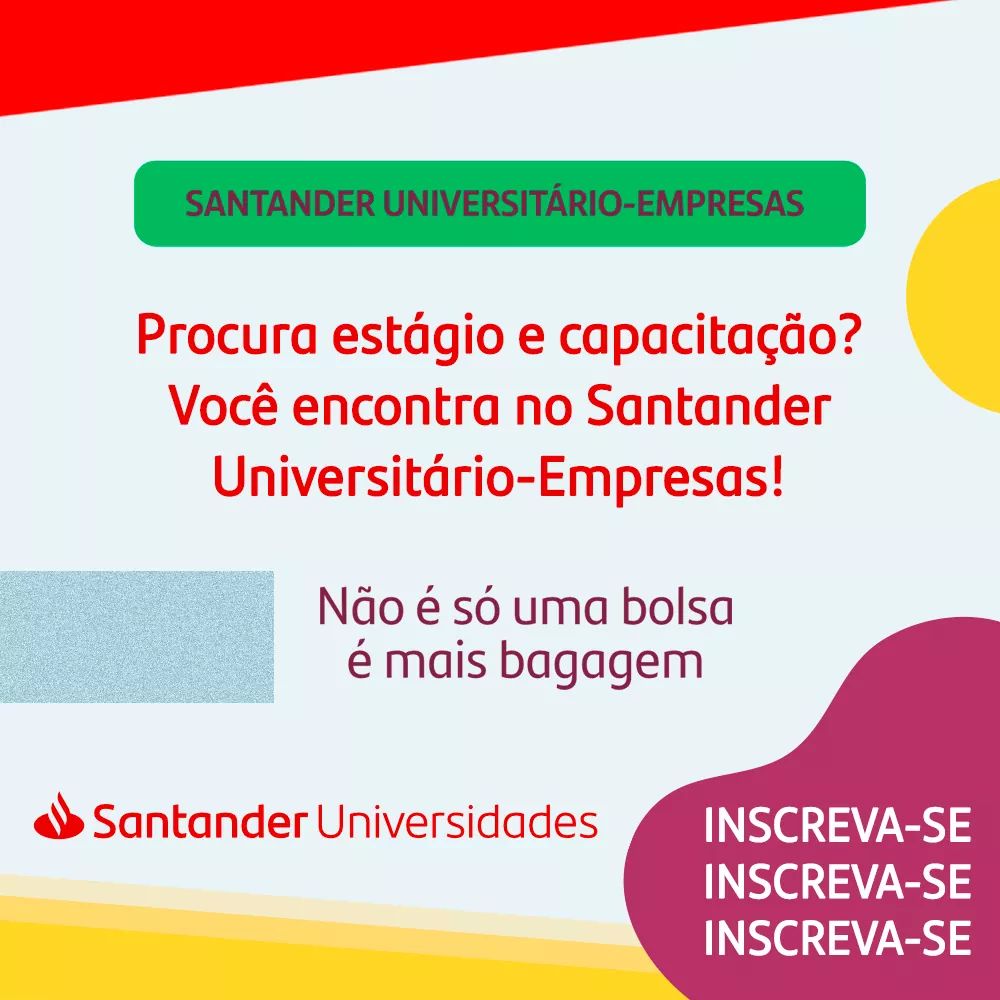 SANTANDER UNIVERSITÁRIO-EMPRESAS

Procura estágio e capacitação? Você encontra no Santander Universitário-Empresas!

Não é só uma bolsa é mais bagagem

Santander Universidades

INSCREVA-SE
INSCREVA-SE
INSCREVA-SE